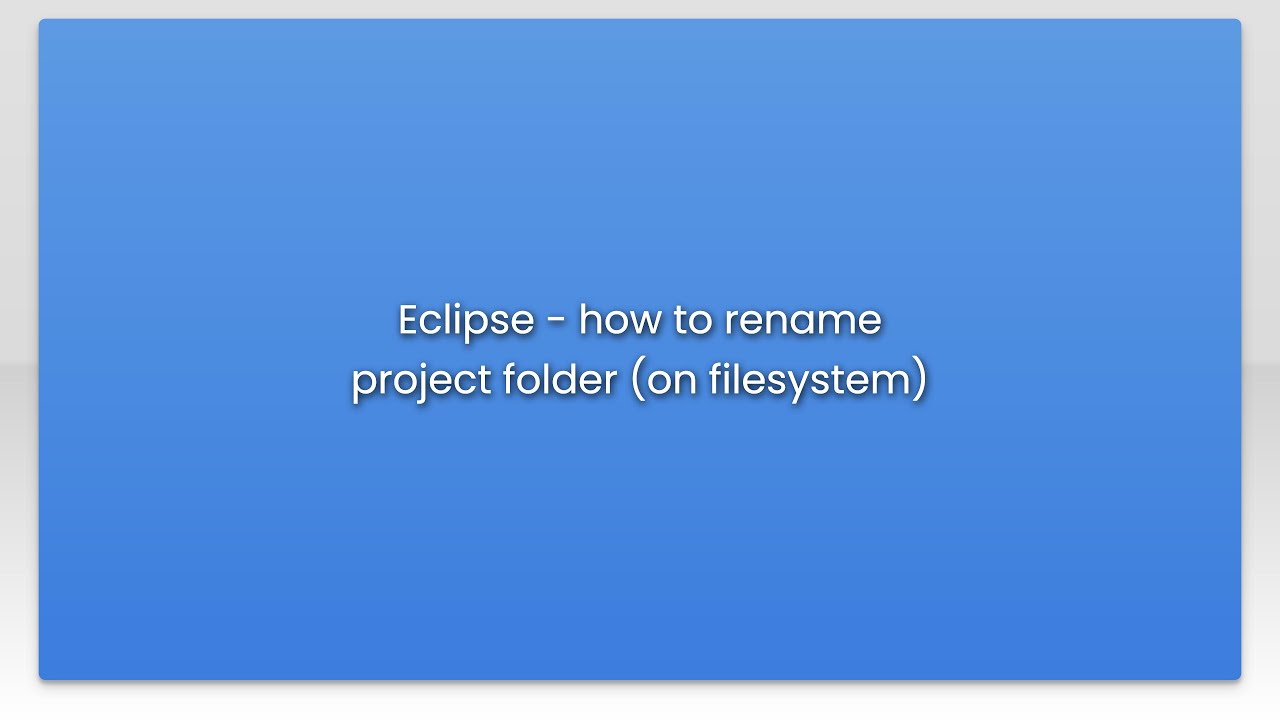 Eclipse - how to rename project folder (on filesystem)